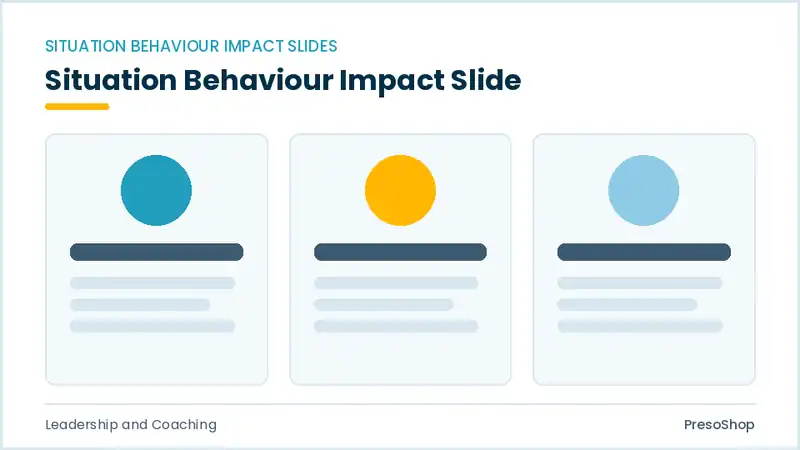 SITUATION BEHAVIOUR IMPACT SLIDES

Situation Behaviour Impact Slide

Leadership and Coaching

PresoShop